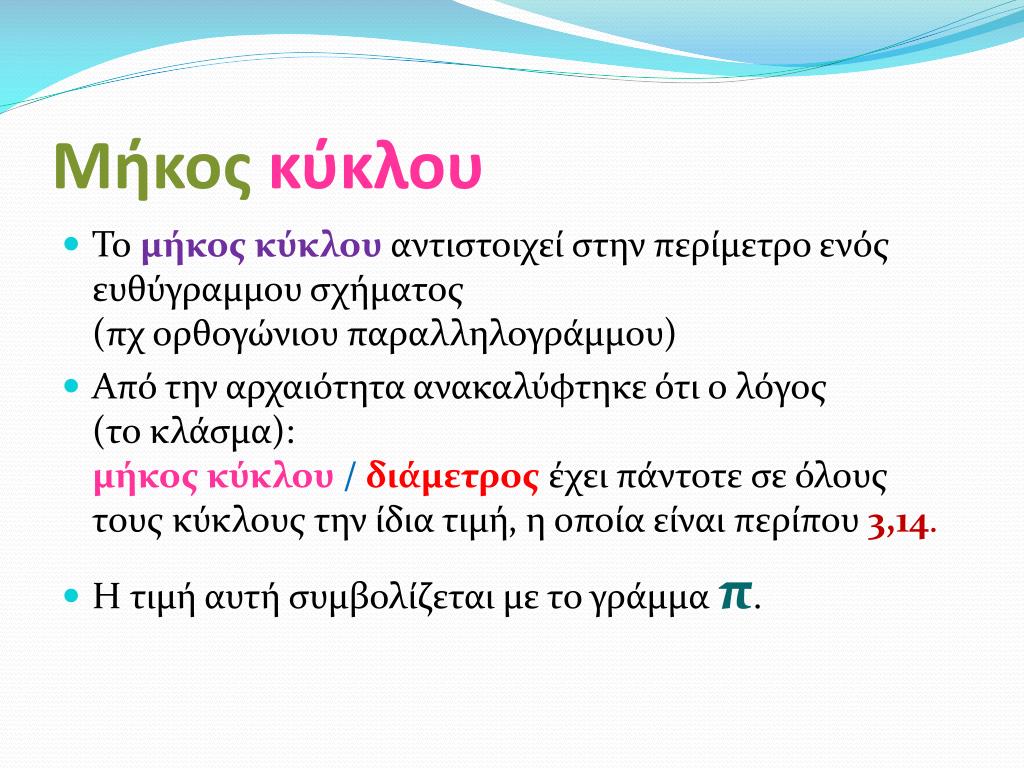 Μήκος κύκλου

Το μήκος κύκλου αντιστοιχεί στην περίμετρο ενός ευθύγραμμου σχήματος (πχ ορθογώνιου παραλληλογράμμου)

Από την αρχαιότητα ανακαλύφτηκε ότι ο λόγος (το κλάσμα): μήκος κύκλου / διάμετρος έχει πάντοτε σε όλους τους κύκλους την ίδια τιμή, η οποία είναι περίπου 3,14.

Η τιμή αυτή συμβολίζεται με το γράμμα π.